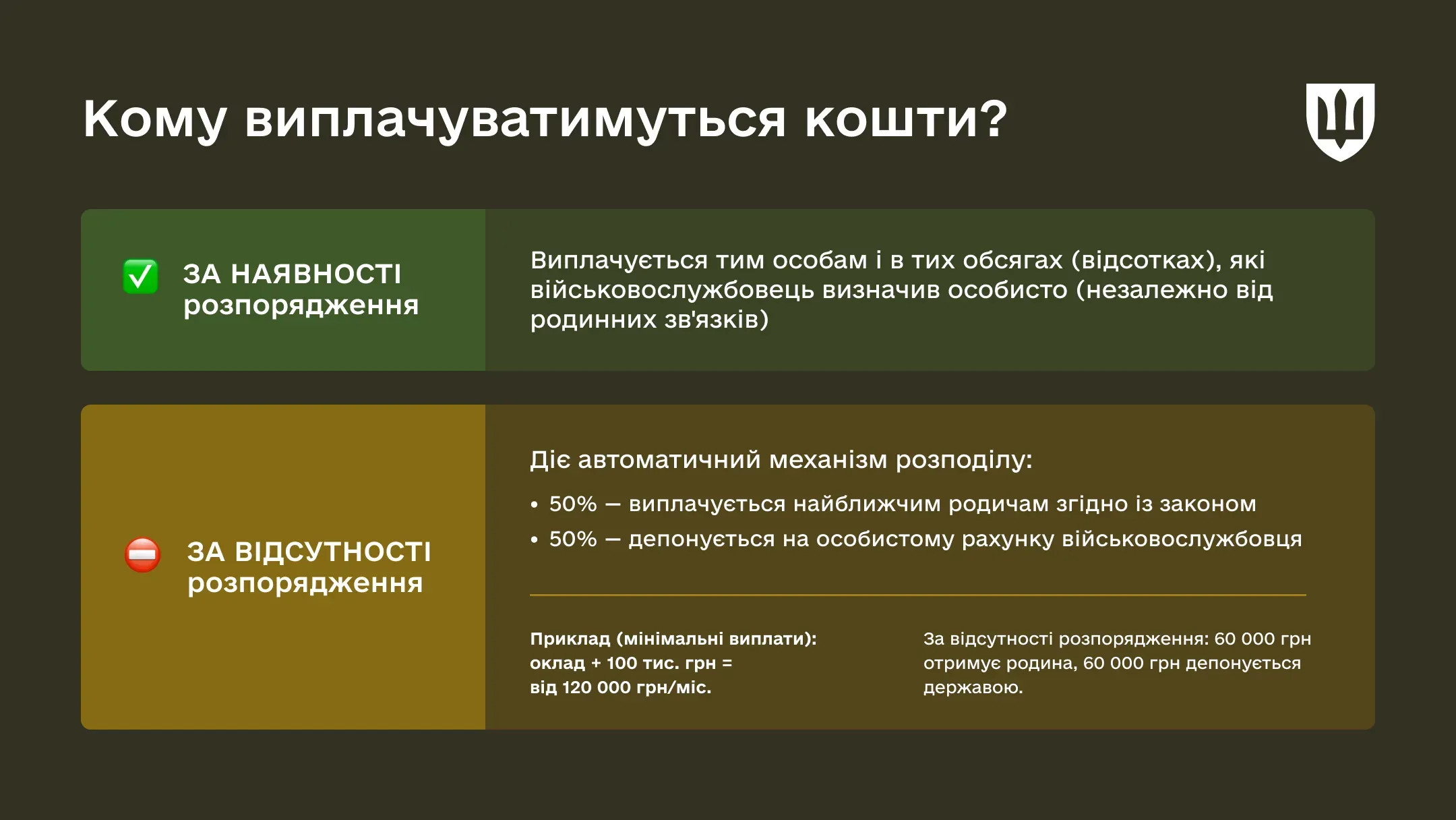 Кому виплачуватимуться кошти?

ЗА НАЯВНОСТІ розпорядження

Виплачується тим особам і в тих обсягах (відсотках), які військовослужбовець визначив особисто (незалежно від родинних зв'язків)

ЗА ВІДСУТНОСТІ розпорядження

Діє автоматичний механізм розподілу:

• 50% — виплачується найближчим родичам згідно із законом
• 50% — депонується на особистому рахунку військовослужбовця

Приклад (мінімальні виплати): оклад + 100 тис. грн = від 120 000 грн/міс.

За відсутності розпорядження: 60 000 грн отримує родина, 60 000 грн депонується державою.